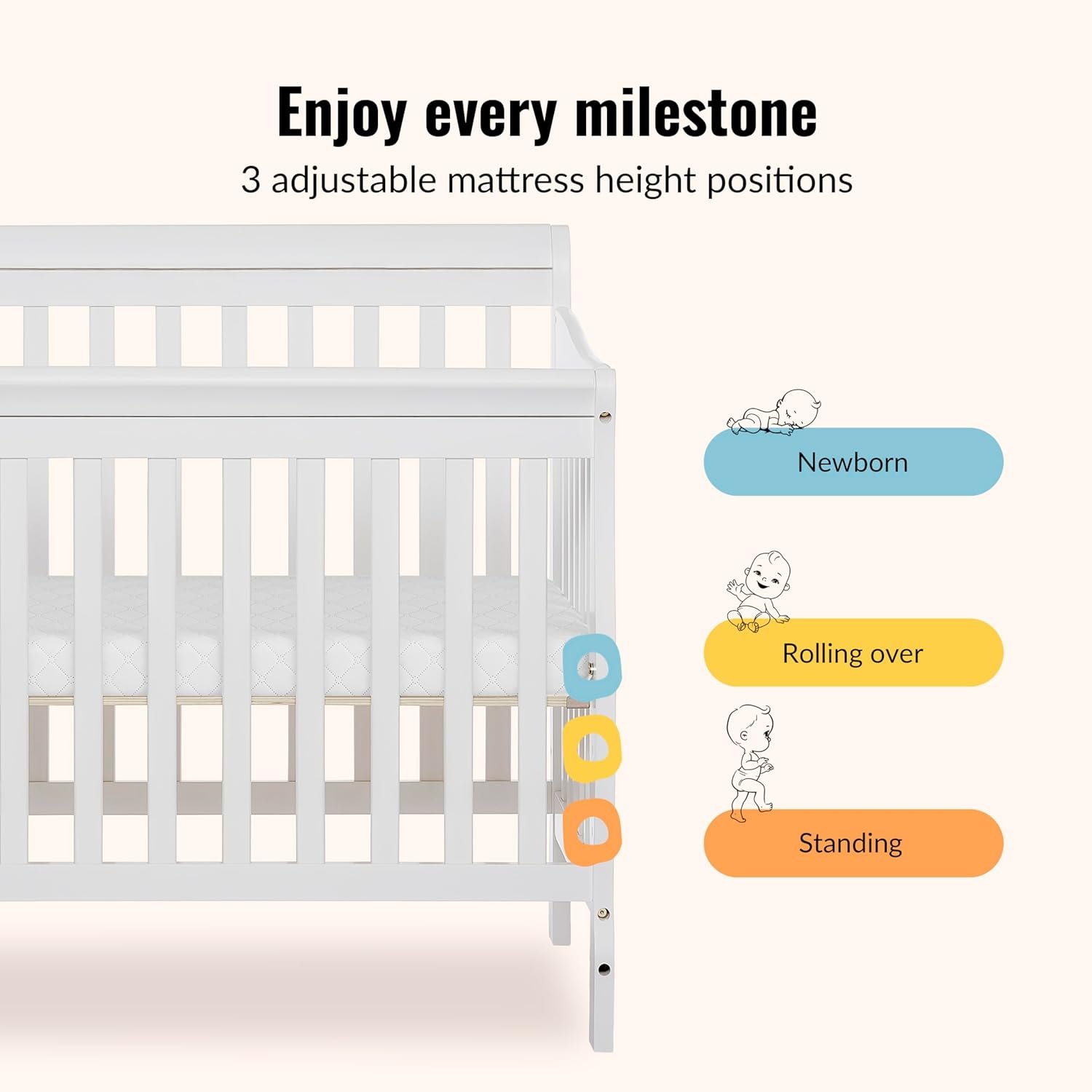 Enjoy every milestone
3 adjustable mattress height positions

Newborn

Rolling over

Standing